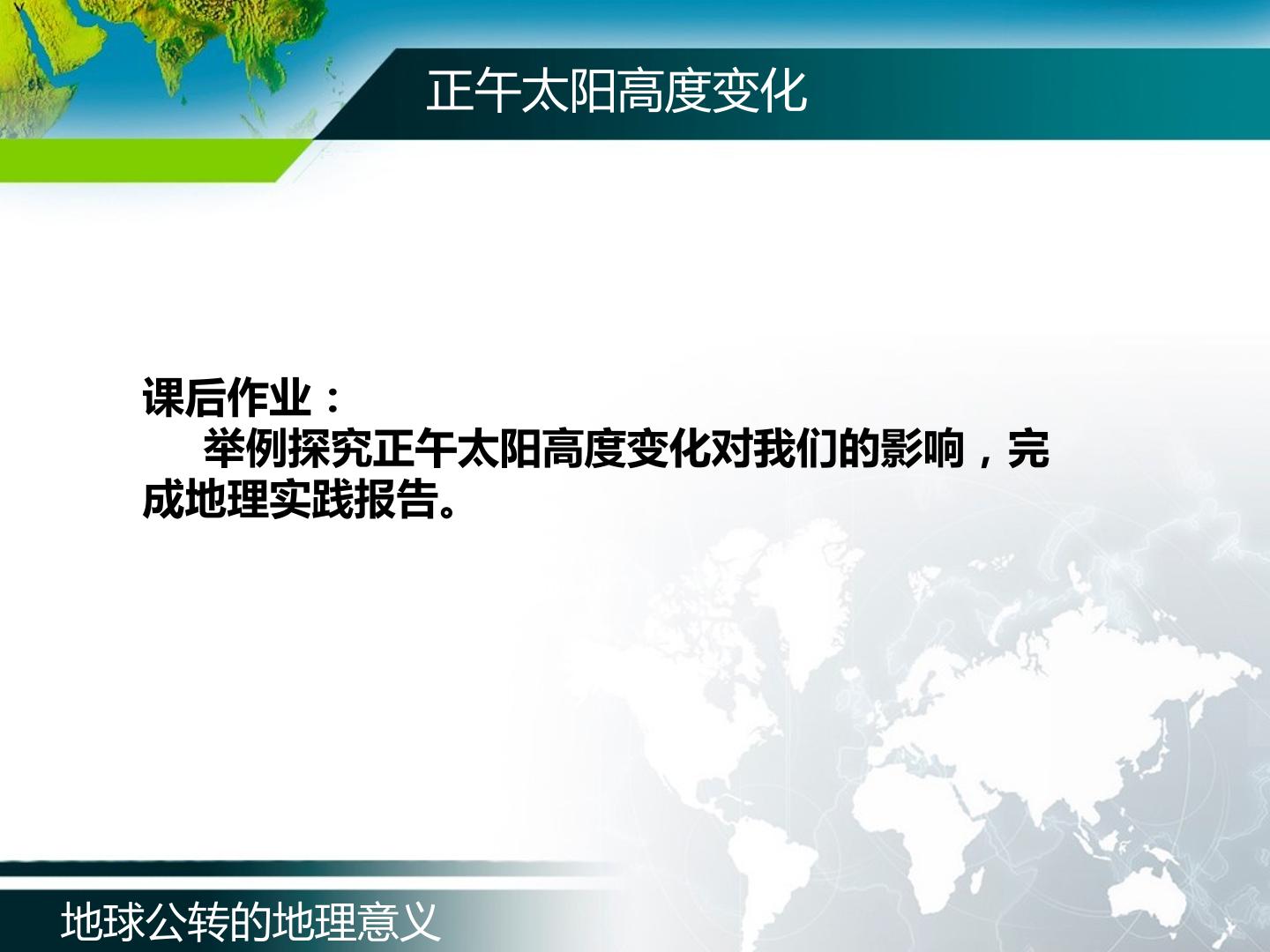 正午太阳高度变化

课后作业：

举例探究正午太阳高度变化对我们的影响，完成地理实践报告。

地球公转的地理意义